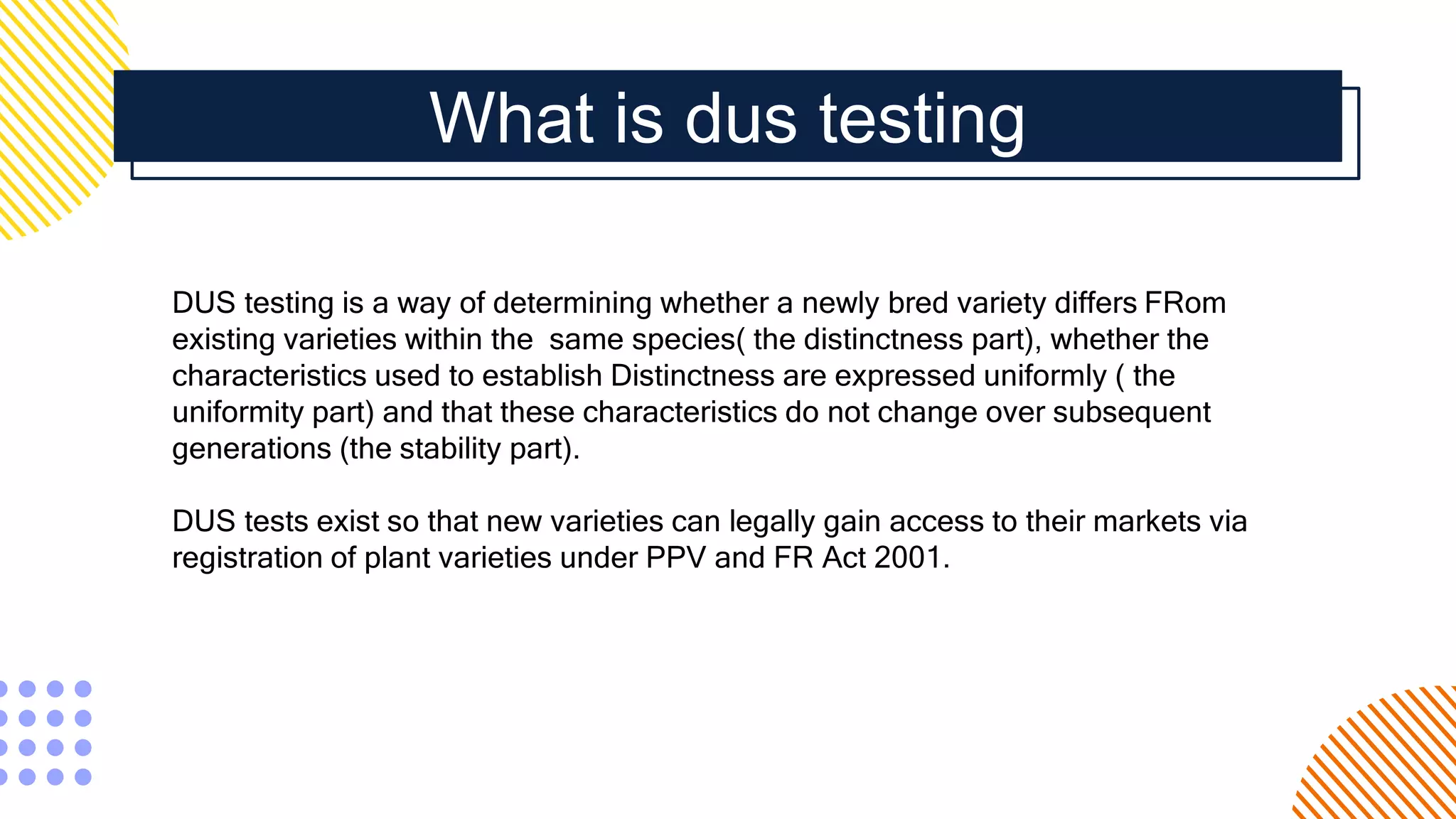 What is dus testing

DUS testing is a way of determining whether a newly bred variety differs FRom existing varieties within the  same species( the distinctness part), whether the characteristics used to establish Distinctness are expressed uniformly ( the uniformity part) and that these characteristics do not change over subsequent generations (the stability part).

DUS tests exist so that new varieties can legally gain access to their markets via registration of plant varieties under PPV and FR Act 2001.